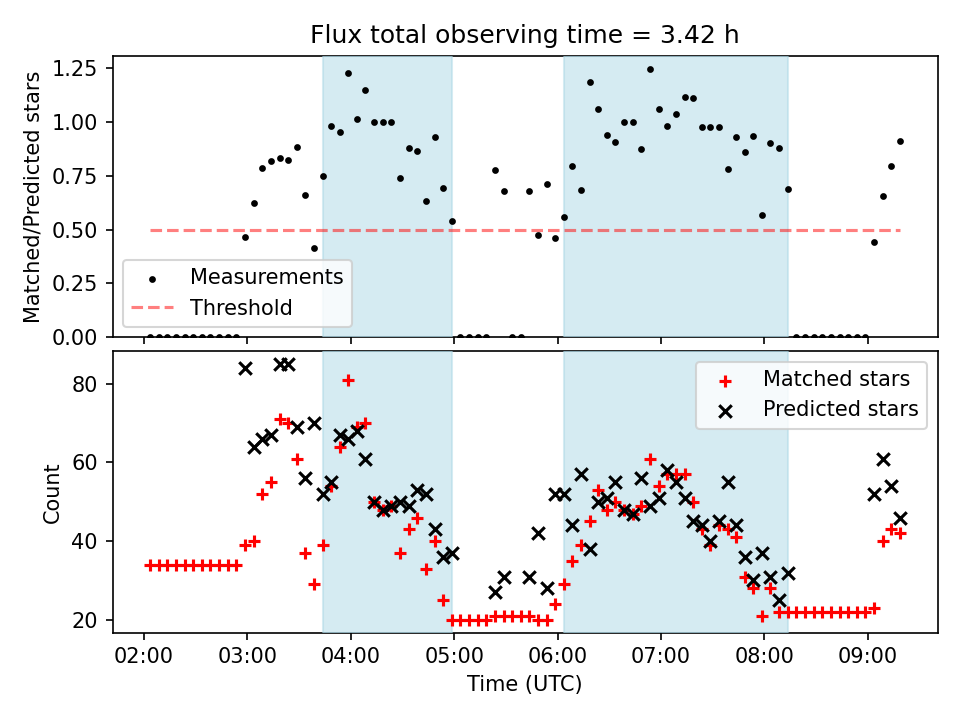 Flux total observing time = 3.42 h

Matched/Predicted stars

1.25
1.00
0.75
0.50
0.25
0.00

Measurements
Threshold

Count

80
60
40
20

Matched stars
Predicted stars

02:00
03:00
04:00
05:00
06:00
07:00
08:00
09:00

Time (UTC)